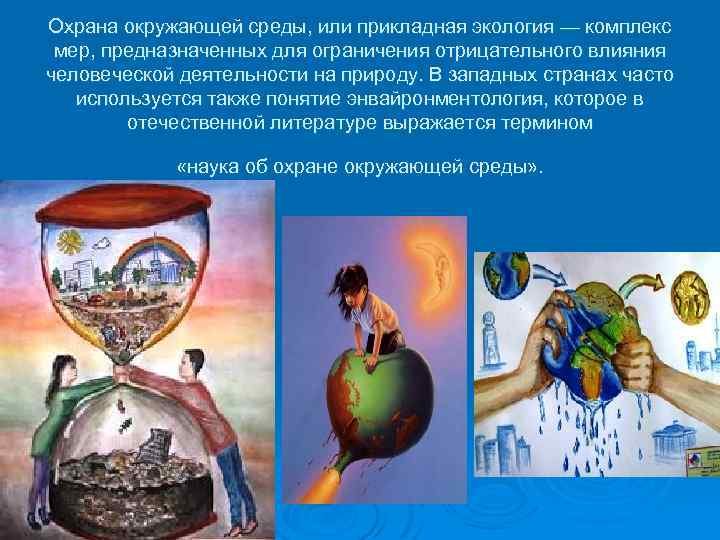 Охрана окружающей среды, или прикладная экология — комплекс мер, предназначенных для ограничения отрицательного влияния человеческой деятельности на природу. В западных странах часто используется также понятие энвайронментология, которое в отечественной литературе выражается термином

«наука об охране окружающей среды».